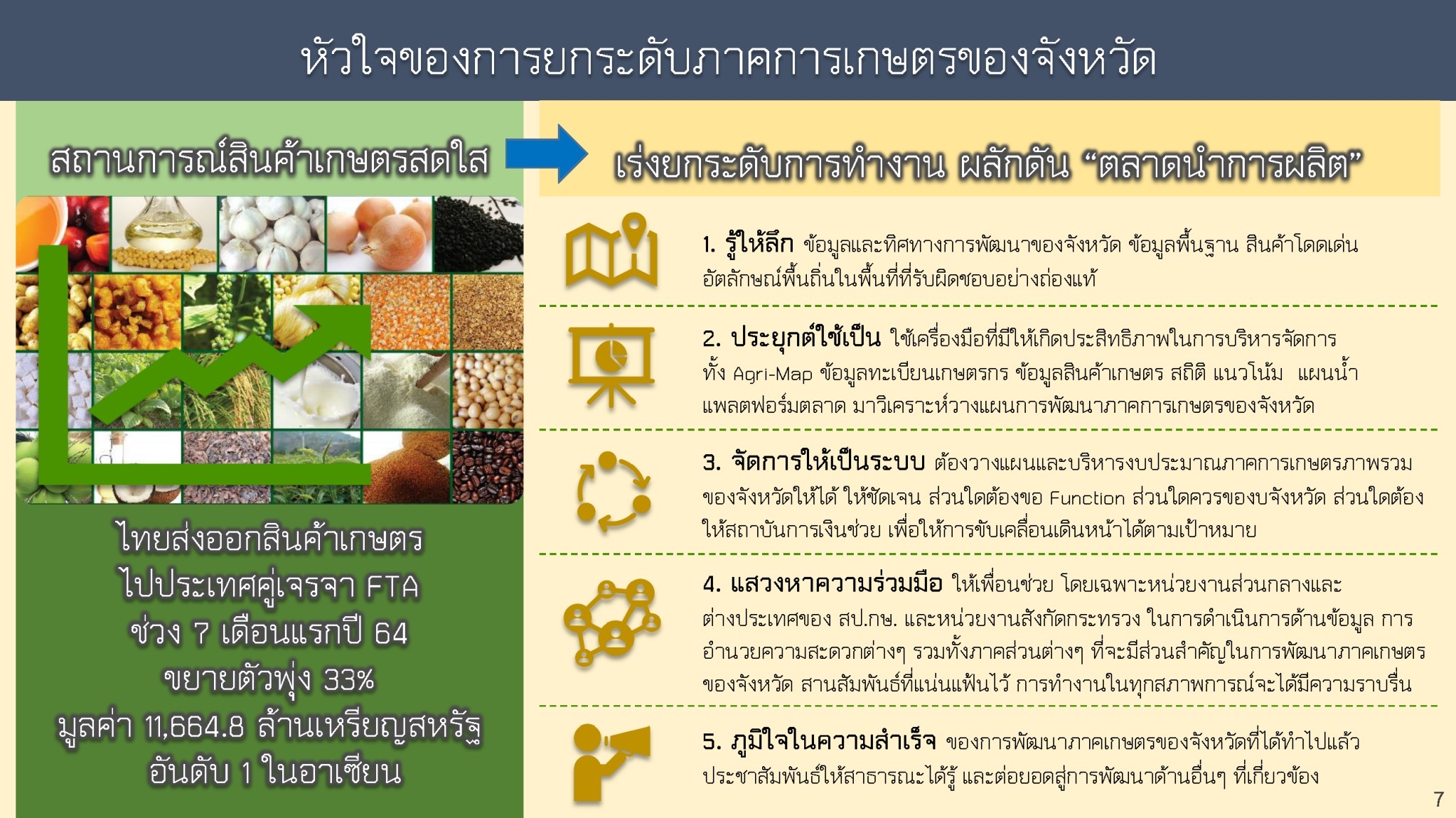 หัวใจของการยกระดับภาคการเกษตรของจังหวัด

สถานการณ์สินค้าเกษตรสดใส

ไทยส่งออกสินค้าเกษตร ไปประเทศคู่เจรจา FTA ช่วง 7 เดือนแรกปี 64 ขยายตัวพุ่ง 33% มูลค่า 11,664.8 ล้านเหรียญสหรัฐ อันดับ 1 ในอาเซียน

เร่งยกระดับการทำงาน ผลักดัน “ตลาดนำการผลิต”

1. รู้ให้ลึก ข้อมูลและทิศทางการพัฒนาของจังหวัด ข้อมูลพื้นฐาน สินค้าโดดเด่น อัตลักษณ์พื้นถิ่นในพื้นที่ที่รับผิดชอบอย่างถ่องแท้

2. ประยุกต์ใช้เป็น ใช้เครื่องมือที่มีให้เกิดประสิทธิภาพในการบริหารจัดการ ทั้ง Agri-Map ข้อมูลทะเบียนเกษตรกร ข้อมูลสินค้าเกษตร สถิติ แนวโน้ม แผนน้ำ แพลตฟอร์มตลาด มาวิเคราะห์วางแผนการพัฒนาภาคการเกษตรของจังหวัด

3. จัดการให้เป็นระบบ ต้องวางแผนและบริหารงบประมาณภาคการเกษตรภาพรวมของจังหวัดให้ได้ ให้ชัดเจน ส่วนใดต้องขอ Function ส่วนใดควรของบจังหวัด ส่วนใดต้องให้สถาบันการเงินช่วย เพื่อให้การขับเคลื่อนเดินหน้าได้ตามเป้าหมาย

4. แสวงหาความร่วมมือ ให้เพื่อนช่วย โดยเฉพาะหน่วยงานส่วนกลางและต่างประเทศของ สป.กษ. และหน่วยงานสังกัดกระทรวง ในการดำเนินการด้านข้อมูล การอำนวยความสะดวกต่างๆ รวมทั้งภาคส่วนต่างๆ ที่จะมีส่วนสำคัญในการพัฒนาภาคเกษตรของจังหวัด สานสัมพันธ์ที่แน่นแฟ้นไว้ การทำงานในทุกสภาพการณ์จะได้มีความราบรื่น

5. ภูมิใจในความสำเร็จ ของการพัฒนาภาคเกษตรของจังหวัดที่ได้ทำไปแล้ว ประชาสัมพันธ์ให้สาธารณะได้รู้ และต่อยอดสู่การพัฒนาด้านอื่นๆ ที่เกี่ยวข้อง

7